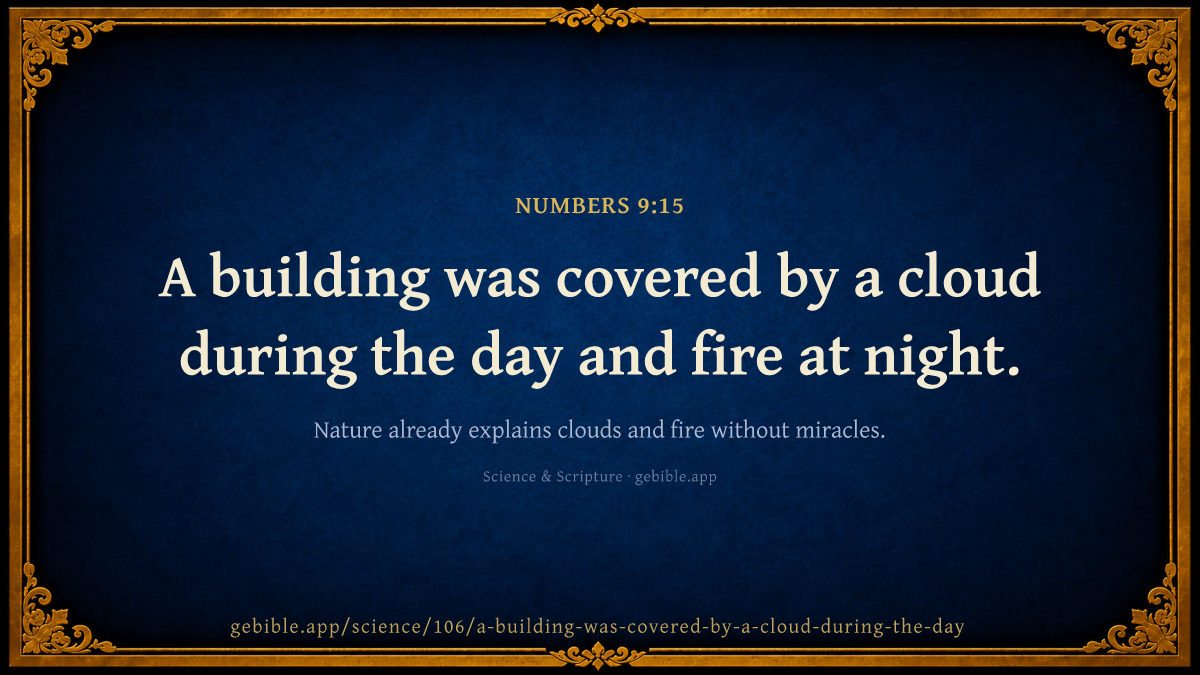 NUMBERS 9:15

A building was covered by a cloud during the day and fire at night.

Nature already explains clouds and fire without miracles.

Science & Scripture · gebible.app

gebible.app/science/106/a-building-was-covered-by-a-cloud-during-the-day